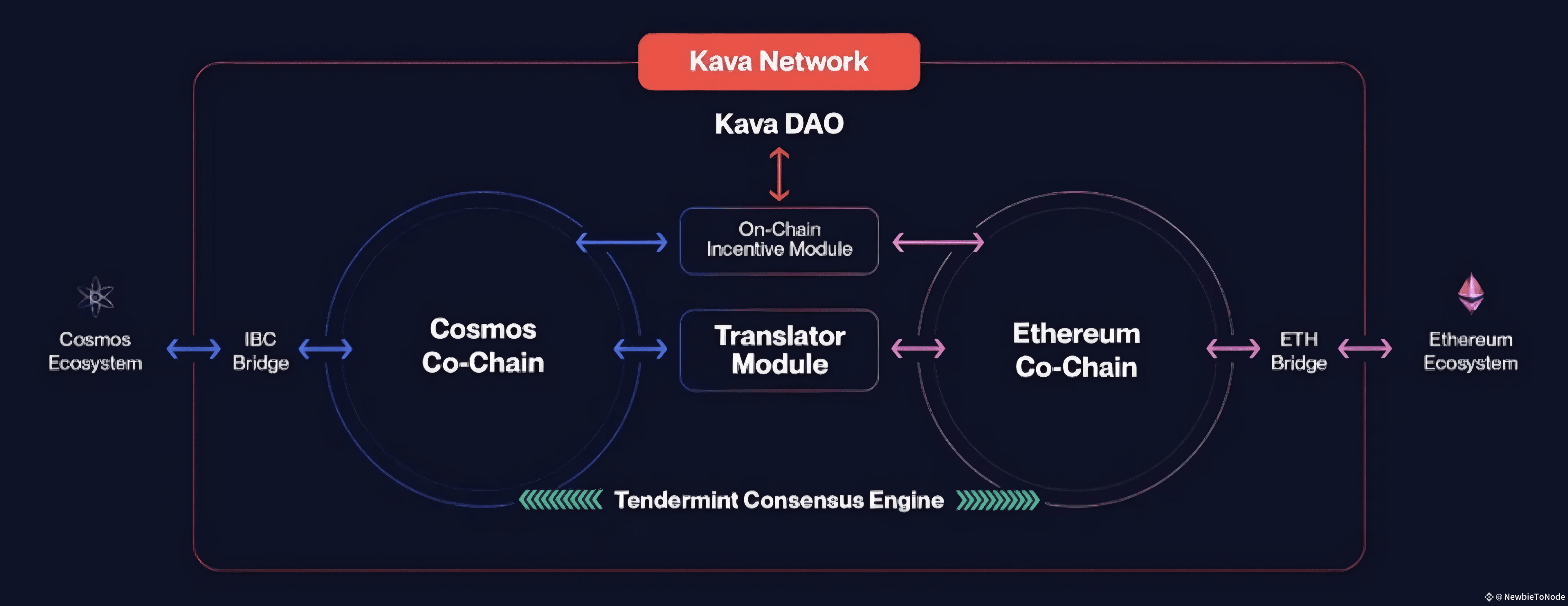 Kava Network

Kava DAO

On-Chain Incentive Module

Cosmos Ecosystem

IBC Bridge

Cosmos Co-Chain

Translator Module

Ethereum Co-Chain

ETH Bridge

Ethereum Ecosystem

Tendermint Consensus Engine

@NewbieToNode